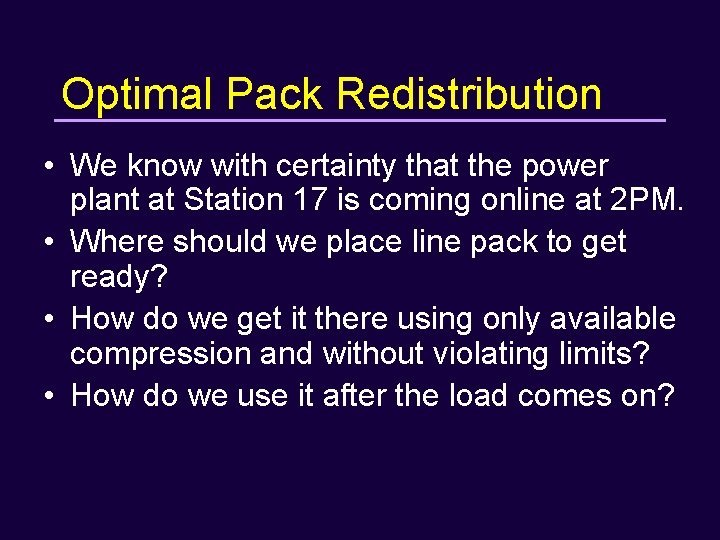 Optimal Pack Redistribution

• We know with certainty that the power plant at Station 17 is coming online at 2PM.
• Where should we place line pack to get ready?
• How do we get it there using only available compression and without violating limits?
• How do we use it after the load comes on?